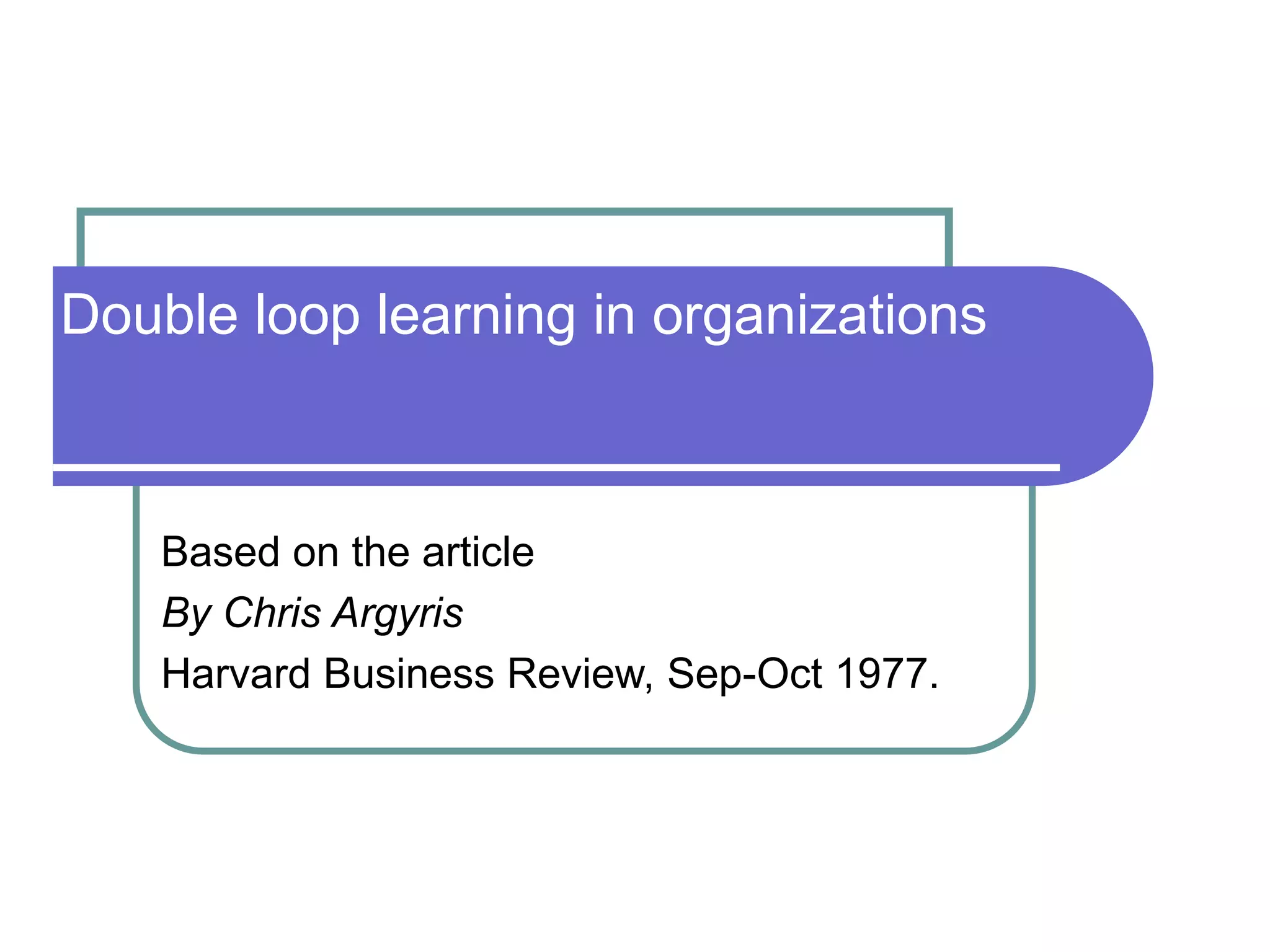 Double loop learning in organizations

Based on the article
By Chris Argyris
Harvard Business Review, Sep-Oct 1977.